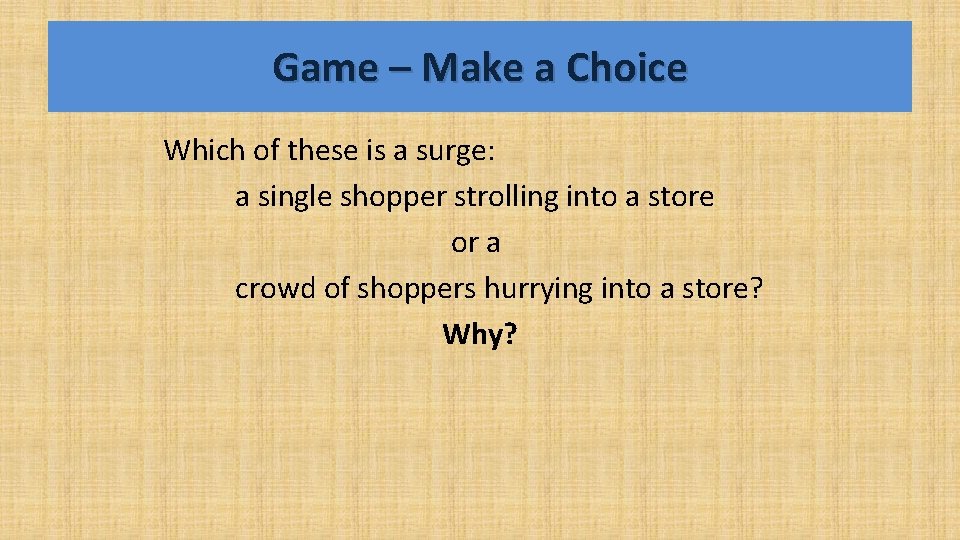 Game – Make a Choice

Which of these is a surge:

a single shopper strolling into a store

or a

crowd of shoppers hurrying into a store?

Why?